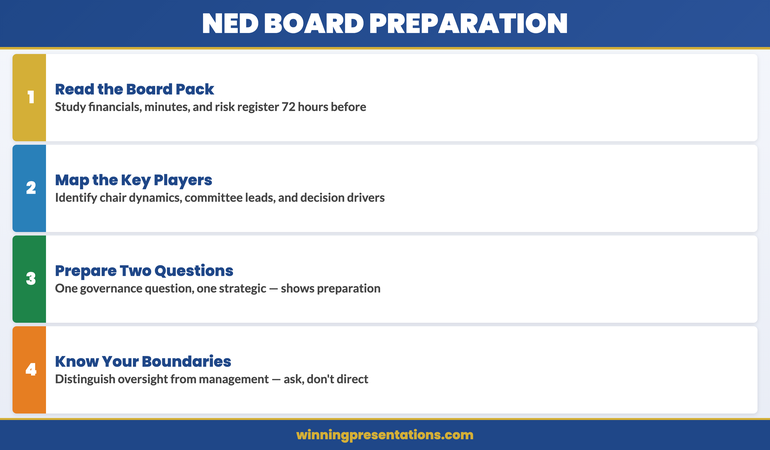 NED BOARD PREPARATION

1
Read the Board Pack
Study financials, minutes, and risk register 72 hours before

2
Map the Key Players
Identify chair dynamics, committee leads, and decision drivers

3
Prepare Two Questions
One governance question, one strategic — shows preparation

4
Know Your Boundaries
Distinguish oversight from management — ask, don't direct

winningpresentations.com